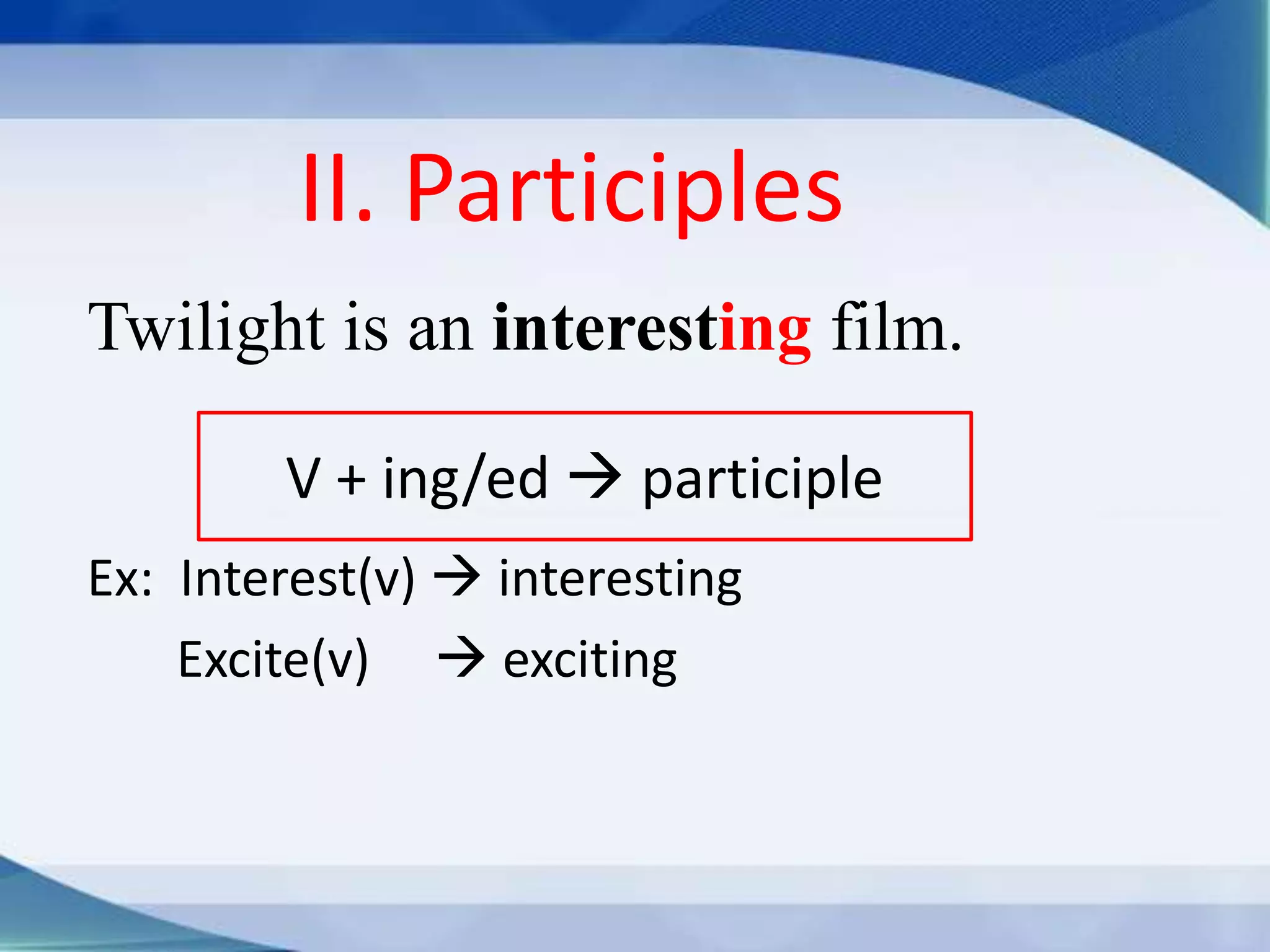 II. Participles

Twilight is an interesting film.

V + ing/ed → participle

Ex: Interest(v) → interesting

Excite(v) → exciting